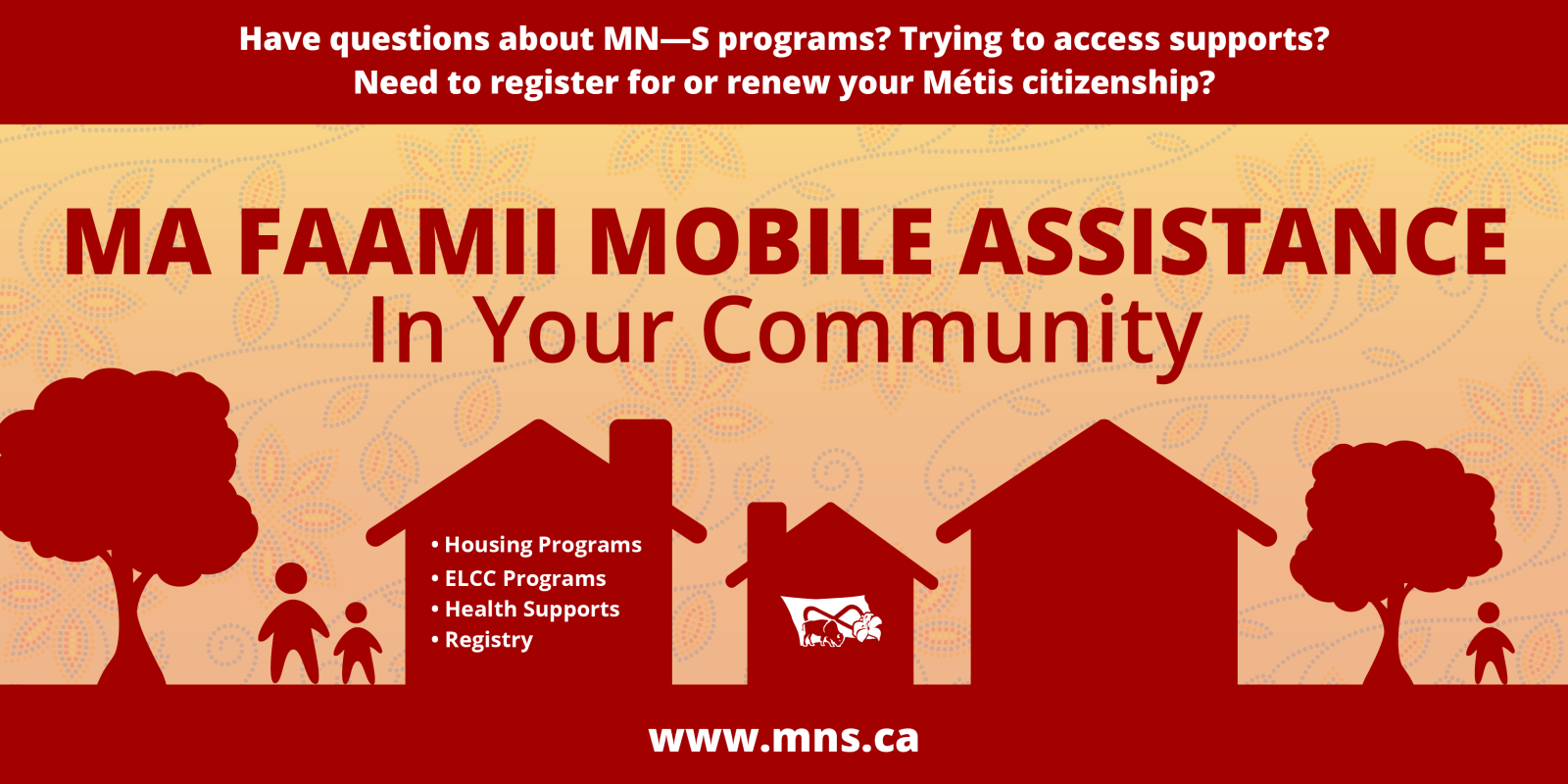 Have questions about MN—S programs? Trying to access supports?
Need to register for or renew your Métis citizenship?

MA FAAMII MOBILE ASSISTANCE
In Your Community

• Housing Programs
• ELCC Programs
• Health Supports
• Registry

www.mns.ca